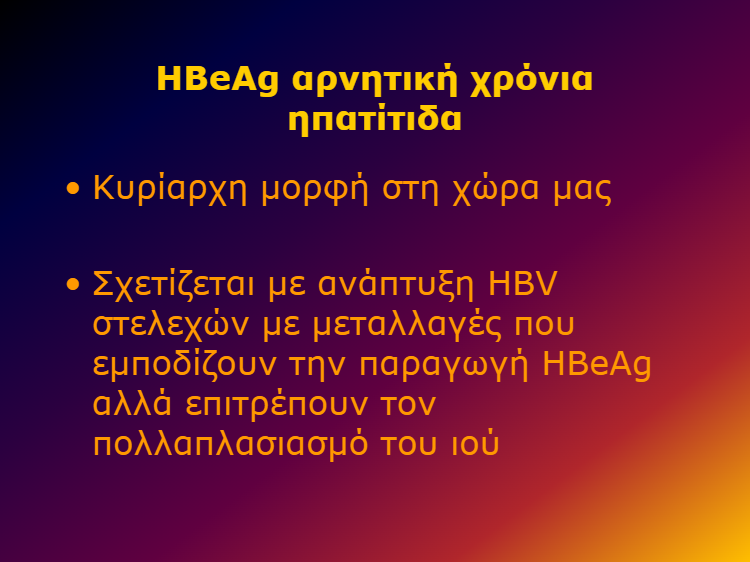 HBeAg αρνητική χρόνια ηπατίτιδα

• Κυρίαρχη μορφή στη χώρα μας

• Σχετίζεται με ανάπτυξη HBV στελεχών με μεταλλαγές που εμποδίζουν την παραγωγή HBeAg αλλά επιτρέπουν τον πολλαπλασιασμό του ιού